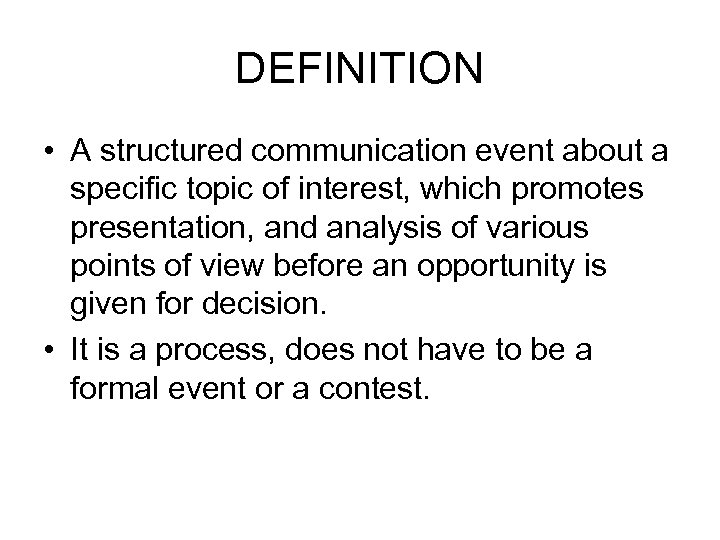 DEFINITION

• A structured communication event about a specific topic of interest, which promotes presentation, and analysis of various points of view before an opportunity is given for decision.

• It is a process, does not have to be a formal event or a contest.